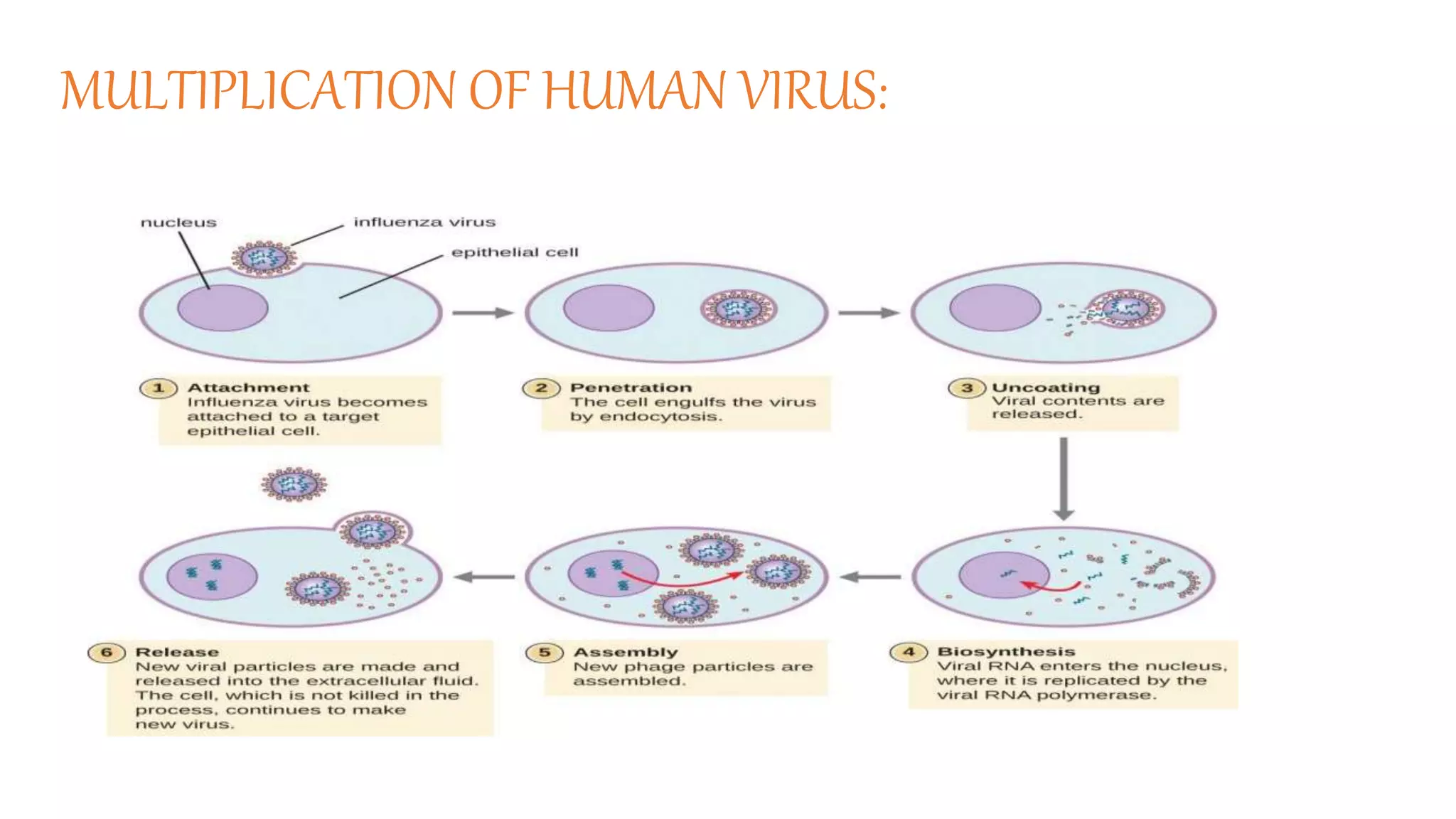 MULTIPLICATION OF HUMAN VIRUS:

nucleus

influenza virus

epithelial cell

1 Attachment
Influenza virus becomes attached to a target epithelial cell.

2 Penetration
The cell engulfs the virus by endocytosis.

3 Uncoating
Viral contents are released.

4 Biosynthesis
Viral RNA enters the nucleus, where it is replicated by the viral RNA polymerase.

5 Assembly
New phage particles are assembled.

6 Release
New viral particles are made and released into the extracellular fluid. The cell, which is not killed in the process, continues to make new virus.